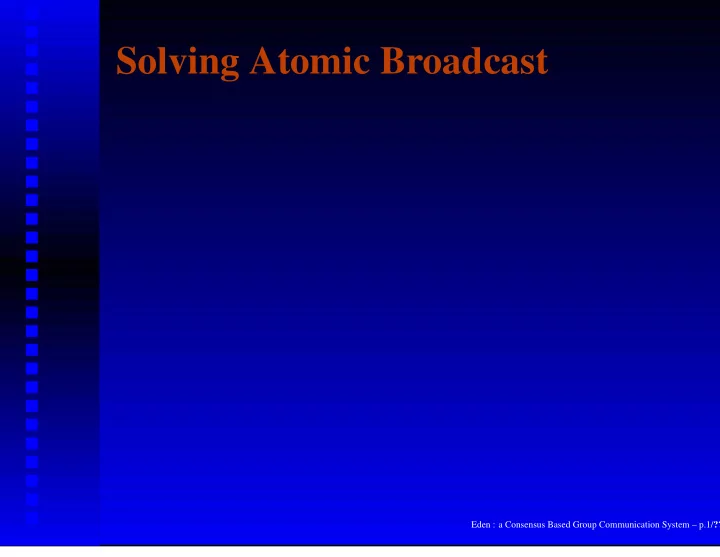 Solving Atomic Broadcast

Eden : a Consensus Based Group Communication System – p.1/??